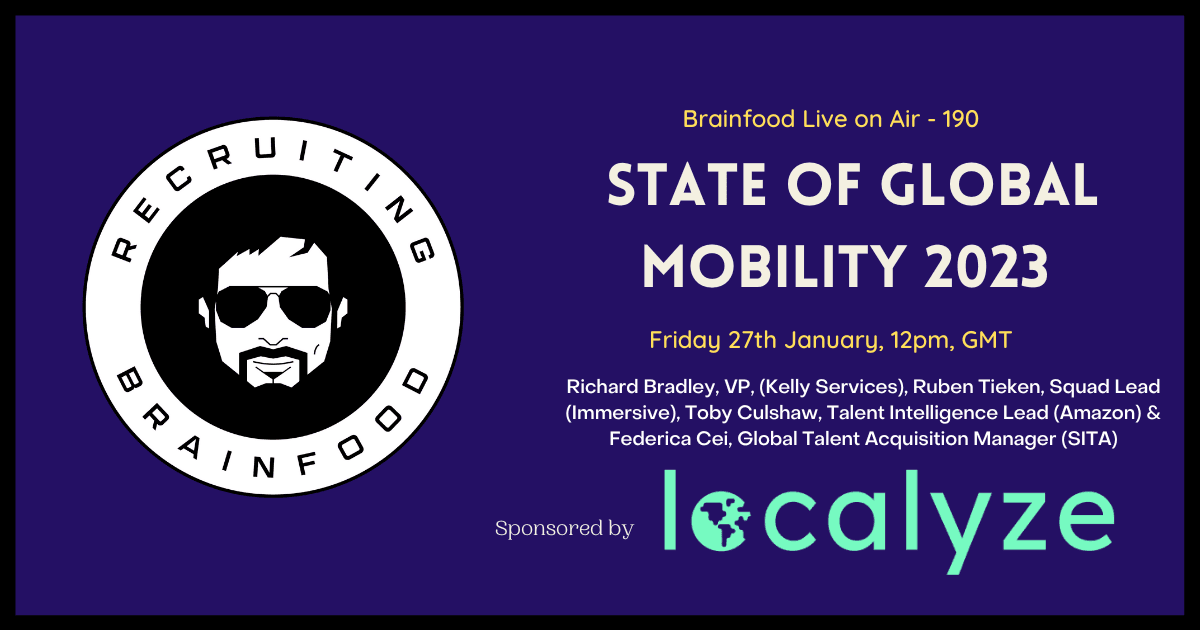 RECRUITING

BRAINFOOD

Brainfood Live on Air - 190

STATE OF GLOBAL MOBILITY 2023

Friday 27th January, 12pm, GMT

Richard Bradley, VP, (Kelly Services), Ruben Tieken, Squad Lead (Immersive), Toby Culshaw, Talent Intelligence Lead (Amazon) & Federica Cei, Global Talent Acquisition Manager (SITA)

Sponsored by localyze